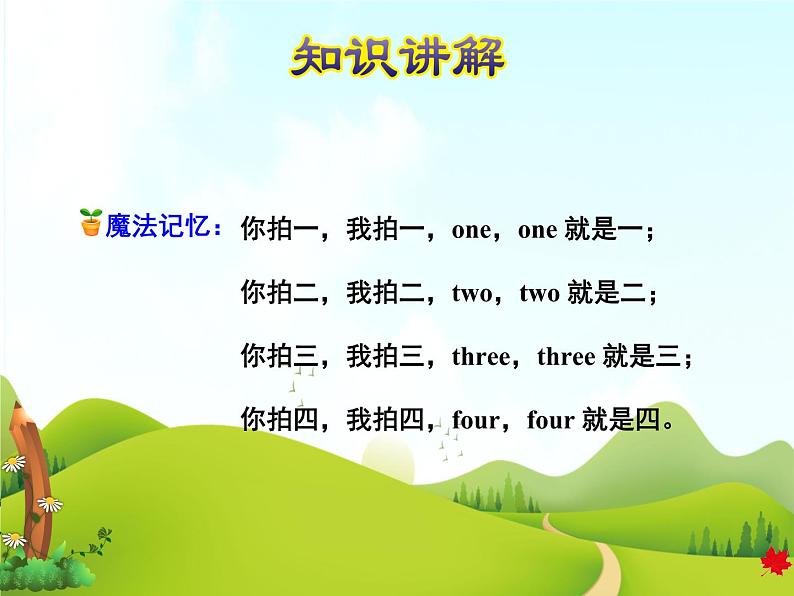 知识讲解

魔法记忆：你拍一，我拍一，one，one 就是一；

你拍二，我拍二，two，two 就是二；

你拍三，我拍三，three，three 就是三；

你拍四，我拍四，four，four 就是四。